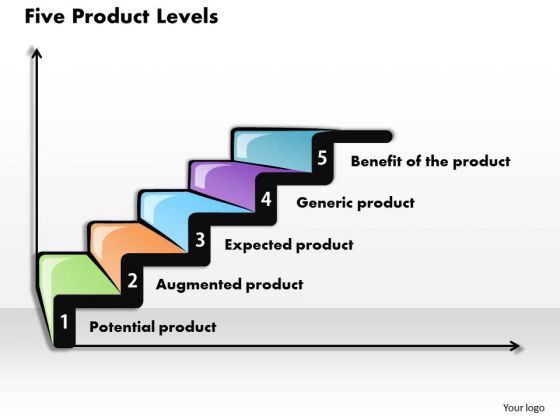 Five Product Levels

5 Benefit of the product

4 Generic product

3 Expected product

2 Augmented product

1 Potential product

Your logo